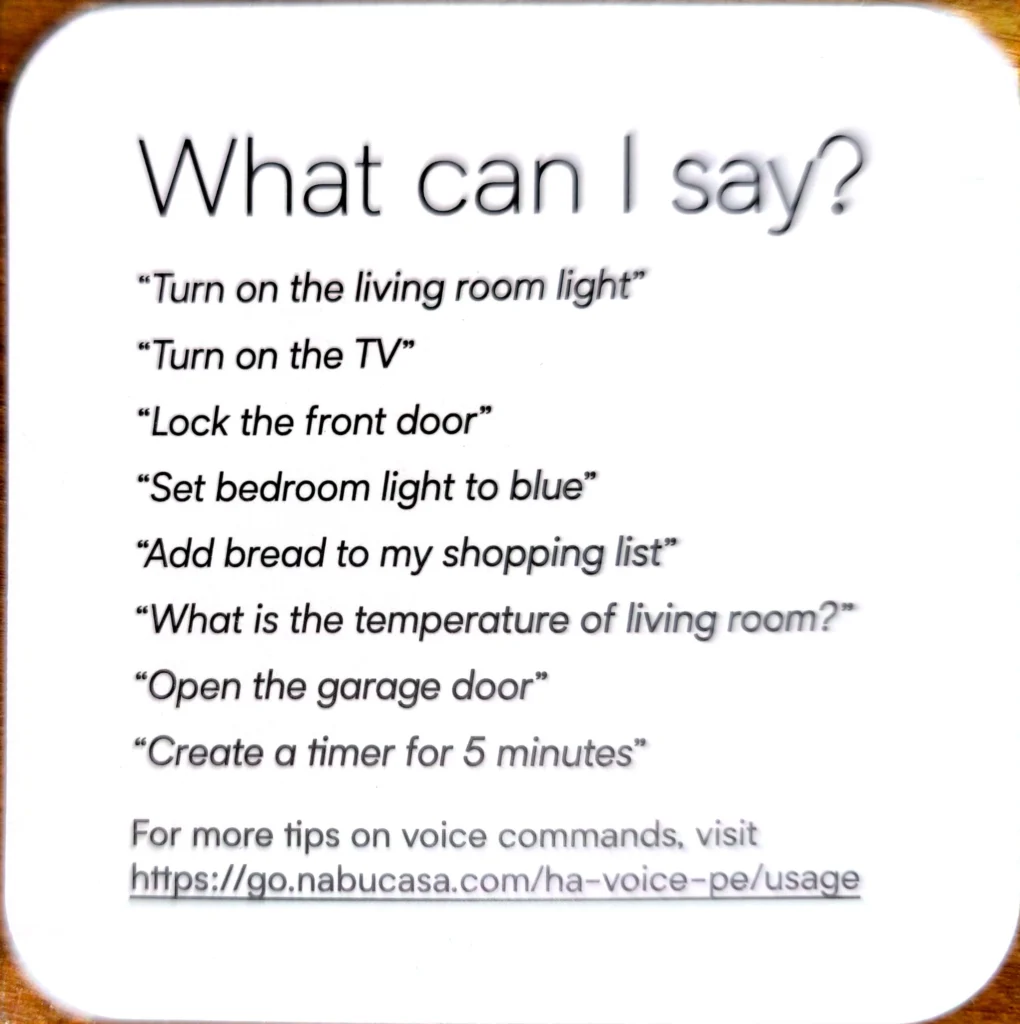 What can I say?

“Turn on the living room light”

“Turn on the TV”

“Lock the front door”

“Set bedroom light to blue”

“Add bread to my shopping list”

“What is the temperature of living room?”

“Open the garage door”

“Create a timer for 5 minutes”

For more tips on voice commands, visit https://go.nabucasa.com/ha-voice-pe/usage